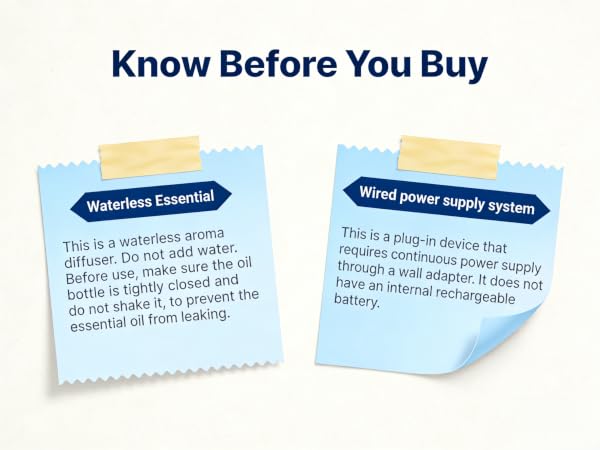 Know Before You Buy

Waterless Essential

This is a waterless aroma diffuser. Do not add water. Before use, make sure the oil bottle is tightly closed and do not shake it, to prevent the essential oil from leaking.

Wired power supply system

This is a plug-in device that requires continuous power supply through a wall adapter. It does not have an internal rechargeable battery.